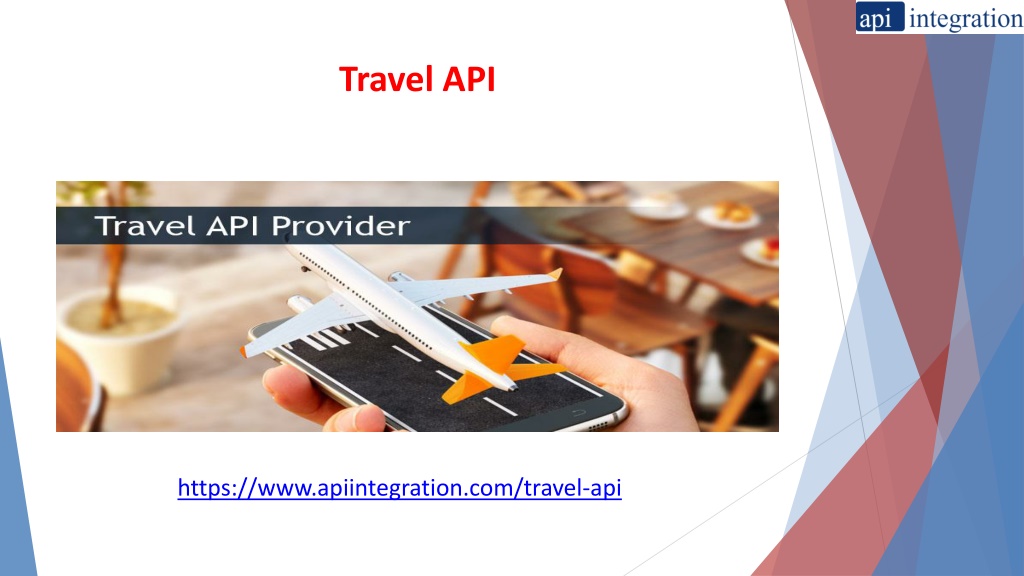 api integration

Travel API

Travel API Provider

https://www.apiintegration.com/travel-api